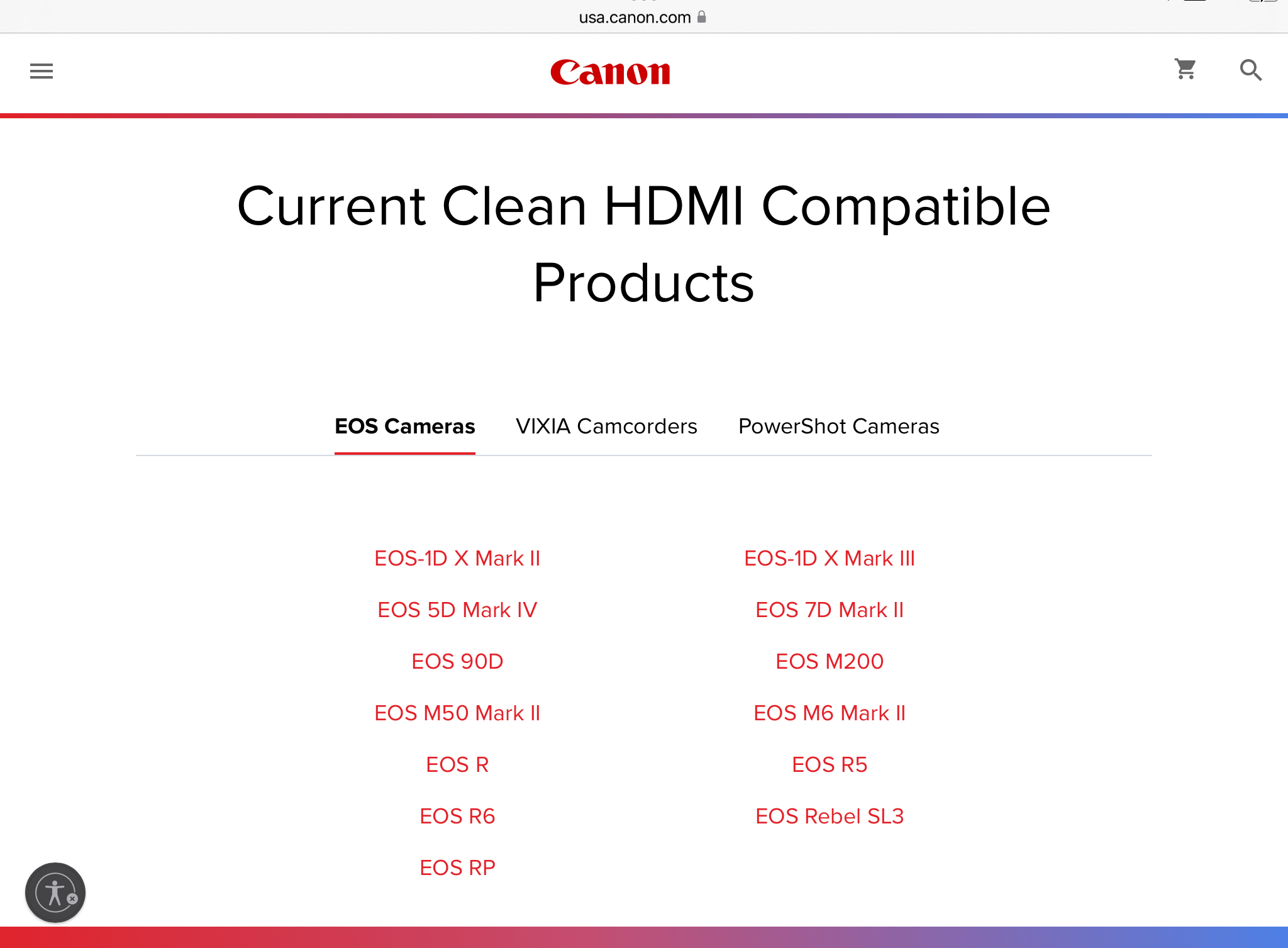 usa.canon.com

Canon

Current Clean HDMI Compatible Products

EOS Cameras VIXIA Camcorders PowerShot Cameras

EOS-1D X Mark II

EOS 5D Mark IV

EOS 90D

EOS M50 Mark II

EOS R

EOS R6

EOS RP

EOS-1D X Mark III

EOS 7D Mark II

EOS M200

EOS M6 Mark II

EOS R5

EOS Rebel SL3